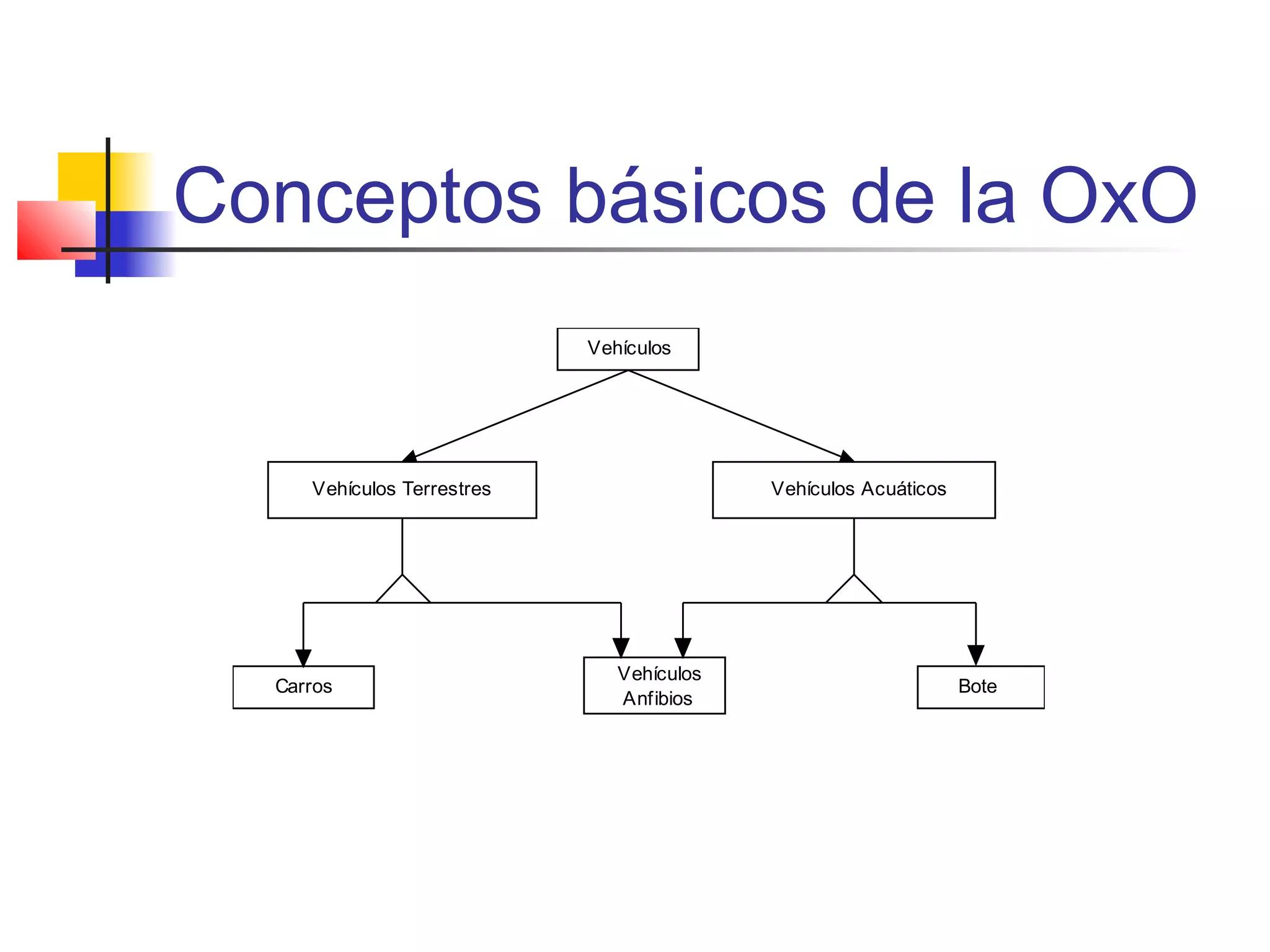 Conceptos básicos de la OxO

Vehículos

Vehículos Terrestres

Vehículos Acuáticos

Carros

Vehículos Anfibios

Bote